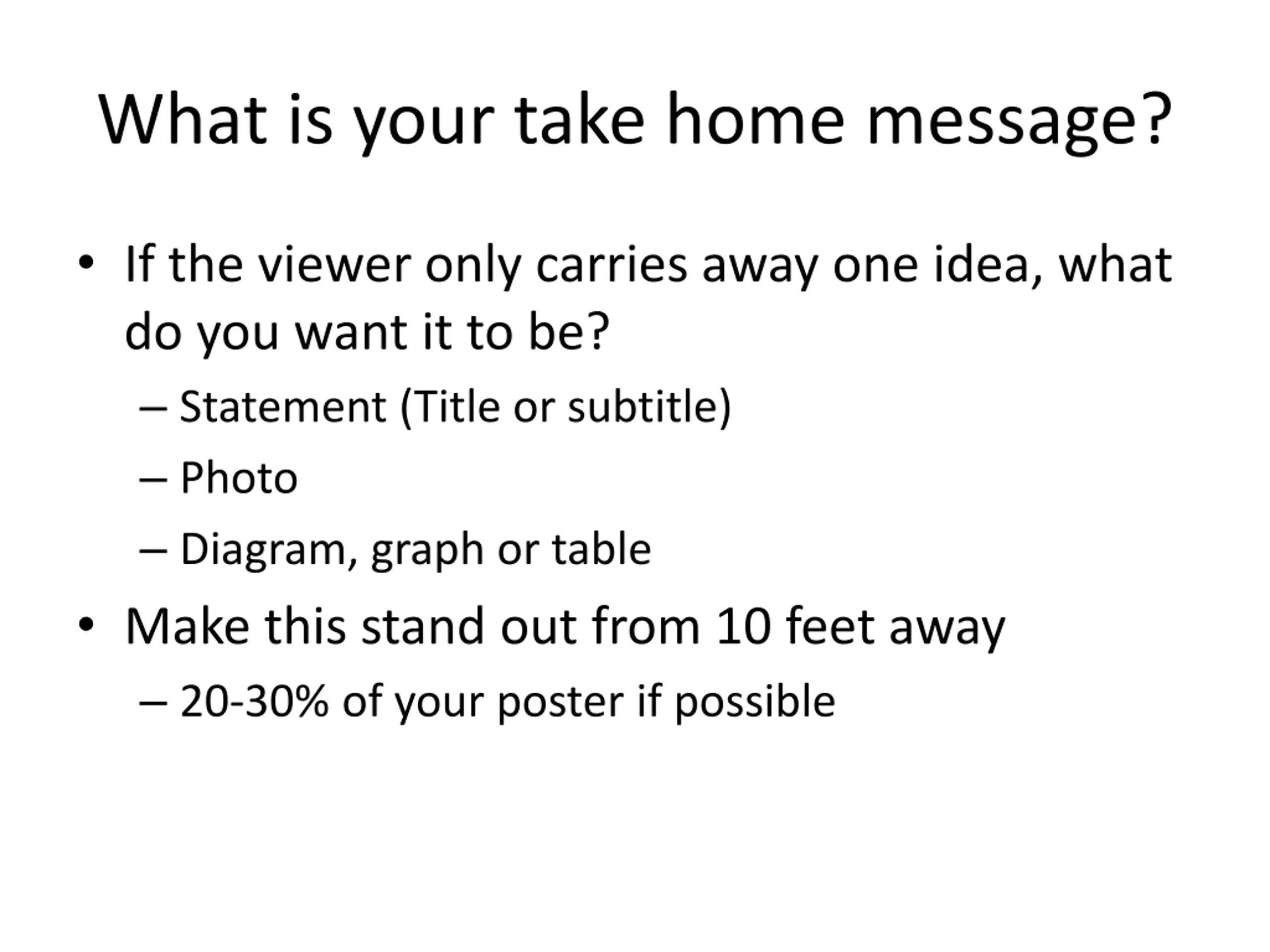 What is your take home message?

• If the viewer only carries away one idea, what do you want it to be?

– Statement (Title or subtitle)

– Photo

– Diagram, graph or table

• Make this stand out from 10 feet away

– 20-30% of your poster if possible